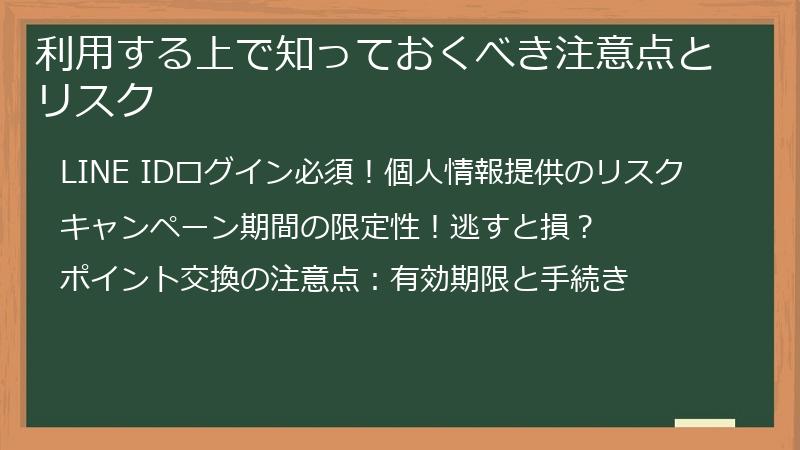 利用する上で知っておくべき注意点とリスク

LINE IDログイン必須！個人情報提供のリスク

キャンペーン期間の限定性！逃すと損？

ポイント交換の注意点：有効期限と手続き